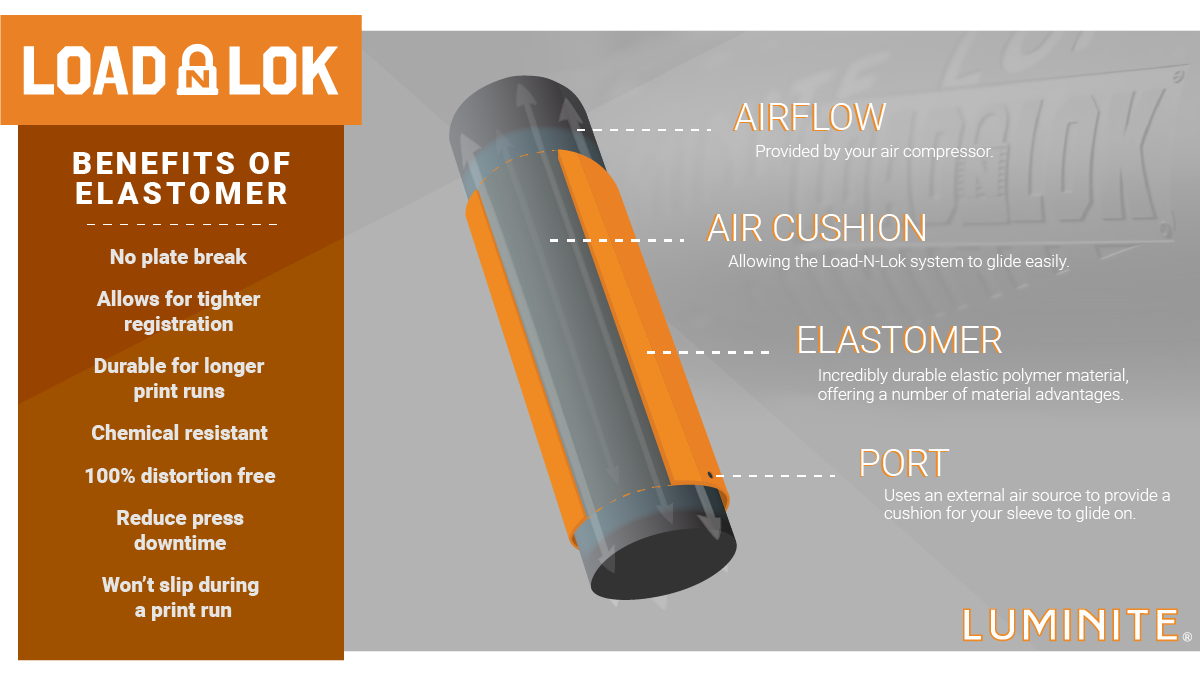 LOAD N LOK

BENEFITS OF ELASTOMER

No plate break

Allows for tighter registration

Durable for longer print runs

Chemical resistant

100% distortion free

Reduce press downtime

Won't slip during a print run

AIRFLOW
Provided by your air compressor.

AIR CUSHION
Allowing the Load-N-Lok system to glide easily.

ELASTOMER
Incredibly durable elastic polymer material, offering a number of material advantages.

PORT
Uses an external air source to provide a cushion for your sleeve to glide on.

LUMINITE®